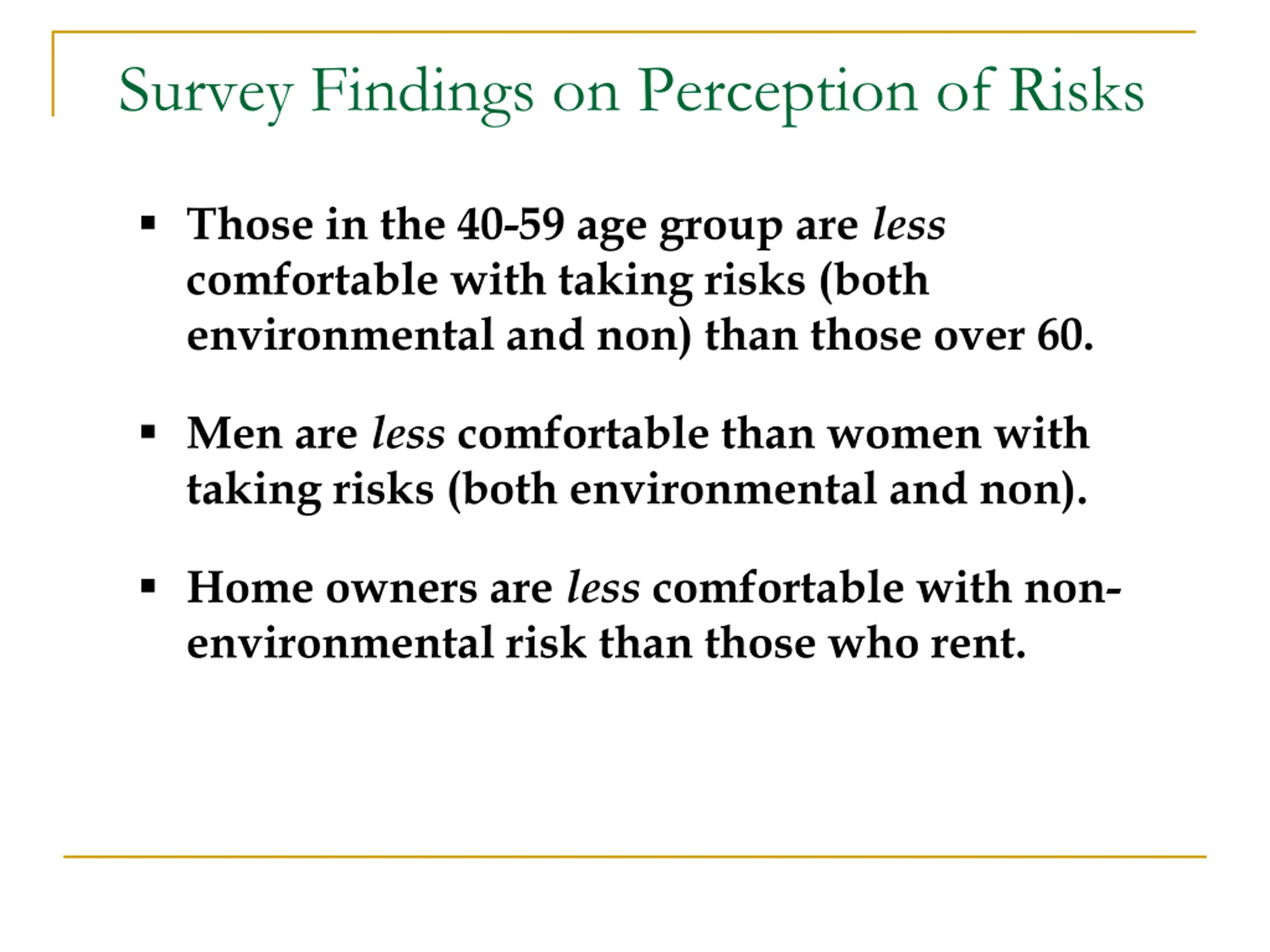 Survey Findings on Perception of Risks

▪ Those in the 40-59 age group are less comfortable with taking risks (both environmental and non) than those over 60.

▪ Men are less comfortable than women with taking risks (both environmental and non).

▪ Home owners are less comfortable with non-environmental risk than those who rent.